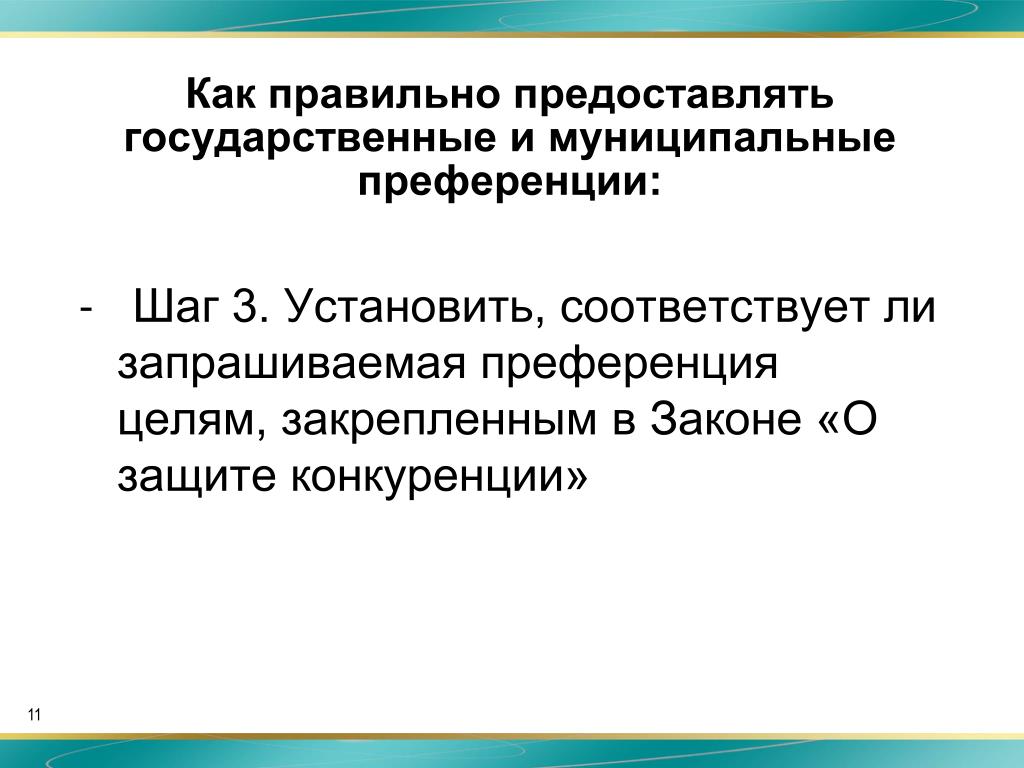 Как правильно предоставлять государственные и муниципальные преференции:

- Шаг 3. Установить, соответствует ли запрашиваемая преференция целям, закрепленным в Законе «О защите конкуренции»

11